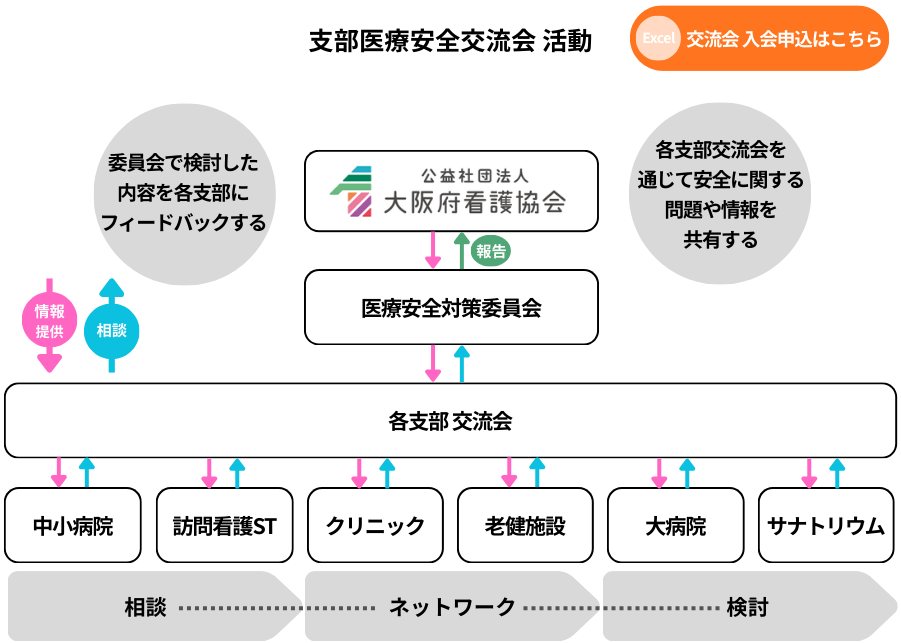 支部医療安全交流会 活動

Excel 交流会 入会申込はこちら

委員会で検討した内容を各支部にフィードバックする

公益社団法人
大阪府看護協会

各支部交流会を通じて安全に関する問題や情報を共有する

報告

情報提供

相談

医療安全対策委員会

各支部 交流会

中小病院

訪問看護ST

クリニック

老健施設

大病院

サナトリウム

相談

ネットワーク

検討